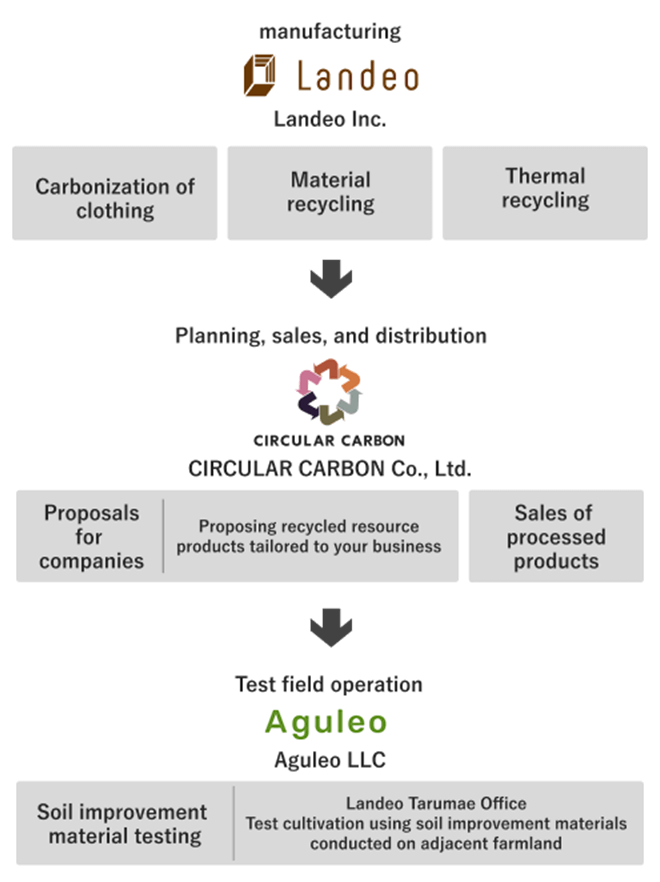 manufacturing

Landeo

Landeo Inc.

Carbonization of clothing

Material recycling

Thermal recycling

Planning, sales, and distribution

CIRCULAR CARBON

CIRCULAR CARBON Co., Ltd.

Proposals for companies

Proposing recycled resource products tailored to your business

Sales of processed products

Test field operation

Aguleo

Aguleo LLC

Soil improvement material testing

Landeo Tarumae Office
Test cultivation using soil improvement materials conducted on adjacent farmland